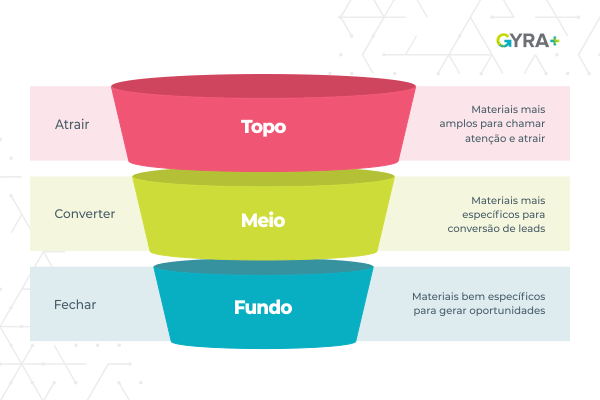 GYRA+

Atrair

Topo

Materiais mais amplos para chamar atenção e atrair

Converter

Meio

Materiais mais específicos para conversão de leads

Fechar

Fundo

Materiais bem específicos para gerar oportunidades